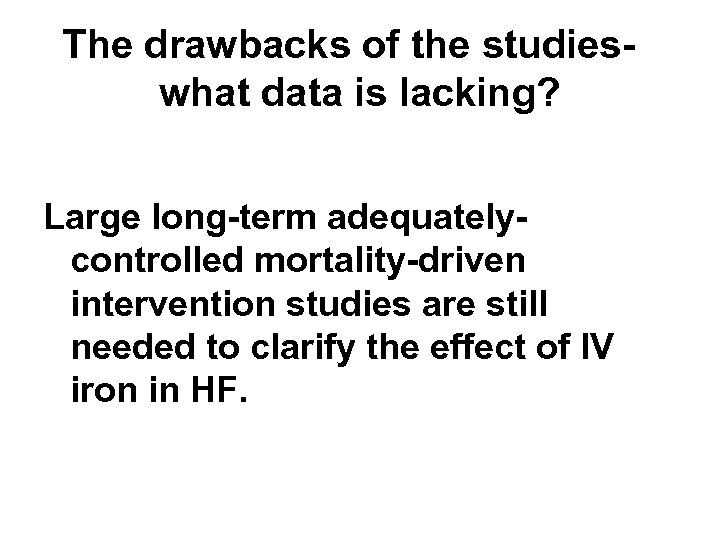 The drawbacks of the studies- what data is lacking?

Large long-term adequately-controlled mortality-driven intervention studies are still needed to clarify the effect of IV iron in HF.